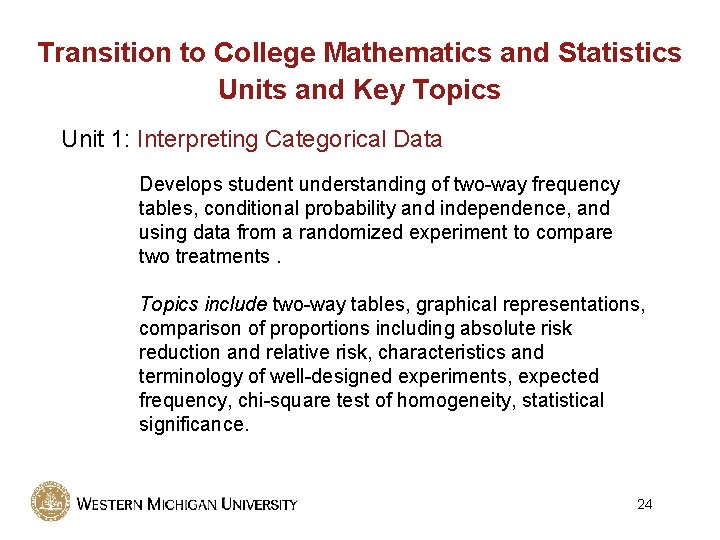 Transition to College Mathematics and Statistics
Units and Key Topics

Unit 1: Interpreting Categorical Data

Develops student understanding of two-way frequency tables, conditional probability and independence, and using data from a randomized experiment to compare two treatments .

Topics include two-way tables, graphical representations, comparison of proportions including absolute risk reduction and relative risk, characteristics and terminology of well-designed experiments, expected frequency, chi-square test of homogeneity, statistical significance.

WESTERN MICHIGAN UNIVERSITY

24